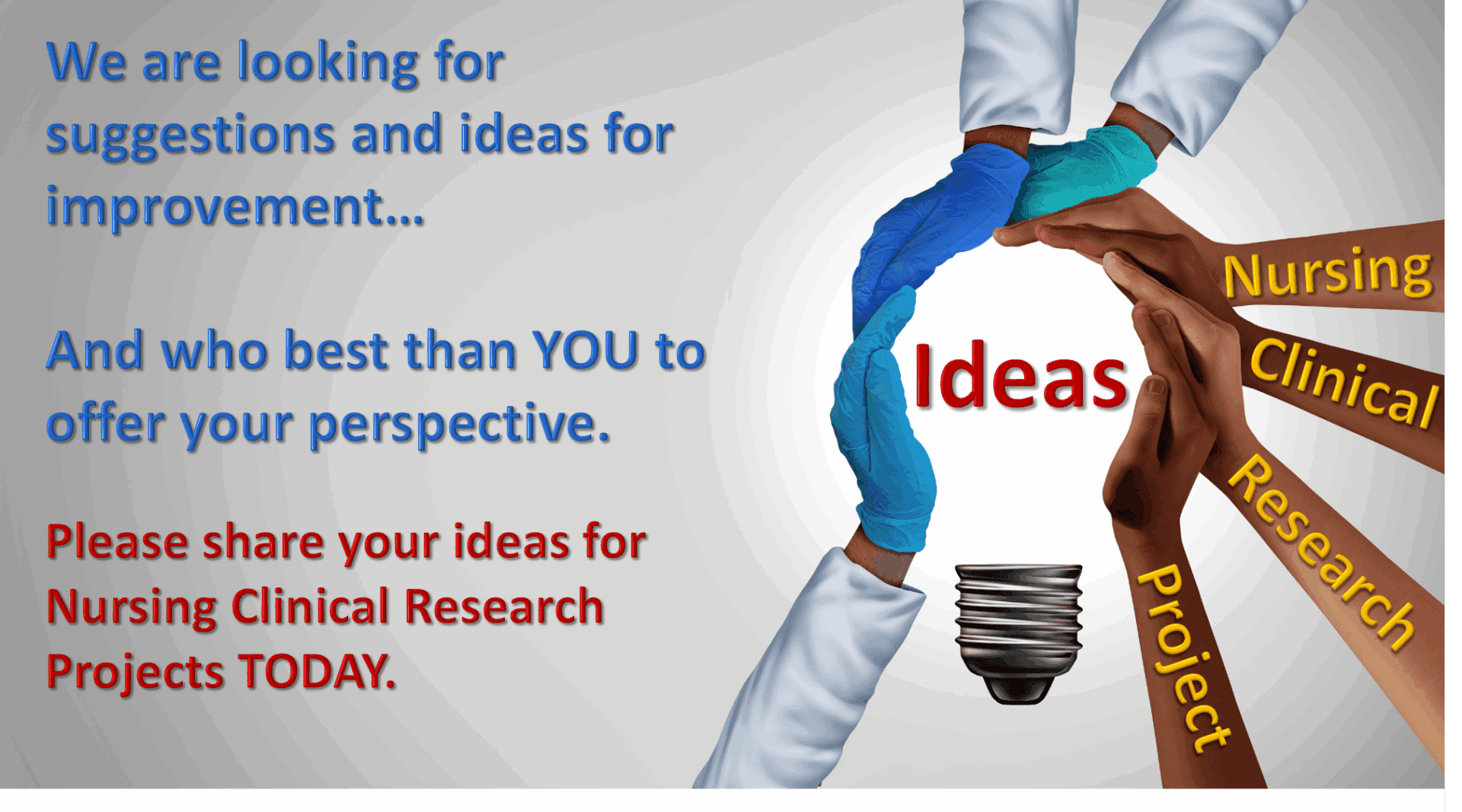 We are looking for suggestions and ideas for improvement…

And who best than YOU to offer your perspective.

Please share your ideas for Nursing Clinical Research Projects TODAY.

Ideas

Nursing

Clinical

Research

Project